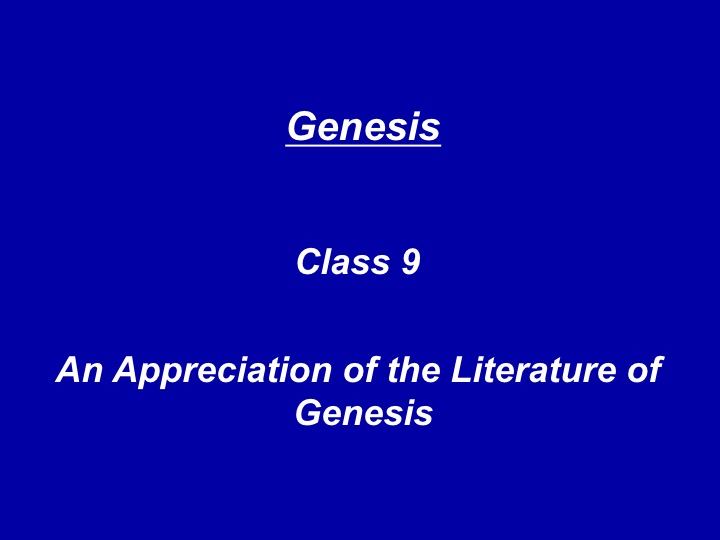 Genesis

Class 9

An Appreciation of the Literature of Genesis